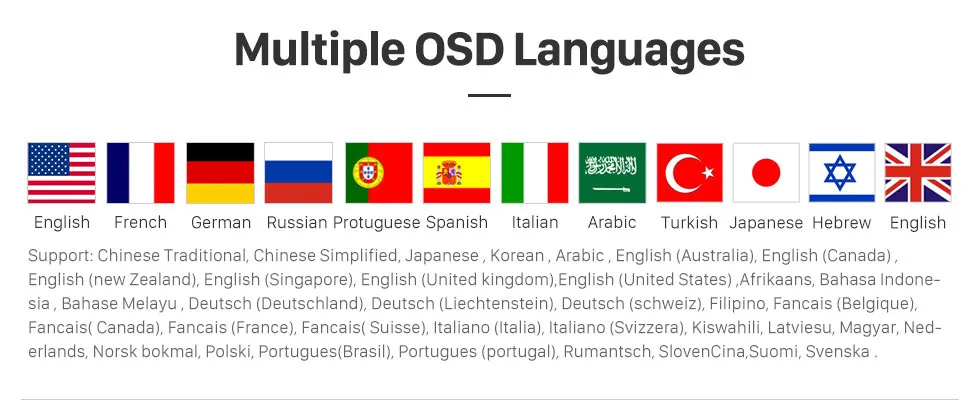 Multiple OSD Languages

English French German Russian Protuguese Spanish Italian Arabic Turkish Japanese Hebrew English

Support: Chinese Traditional, Chinese Simplified, Japanese , Korean , Arabic , English (Australia), English (Canada) , English (new Zealand), English (Singapore), English (United kingdom),English (United States) ,Afrikaans, Bahasa Indonesia , Bahase Melayu , Deutsch (Deutschland), Deutsch (Liechtenstein), Deutsch (schweiz), Filipino, Fancais (Belgique), Fancais( Canada), Fancais (France), Fancais( Suisse), Italiano (Italia), Italiano (Svizzera), Kiswahili, Latviesu, Magyar, Nederlands, Norsk bokmal, Polski, Portugues(Brasil), Portugues (portugal), Rumantsch, SlovenCina,Suomi, Svenska .